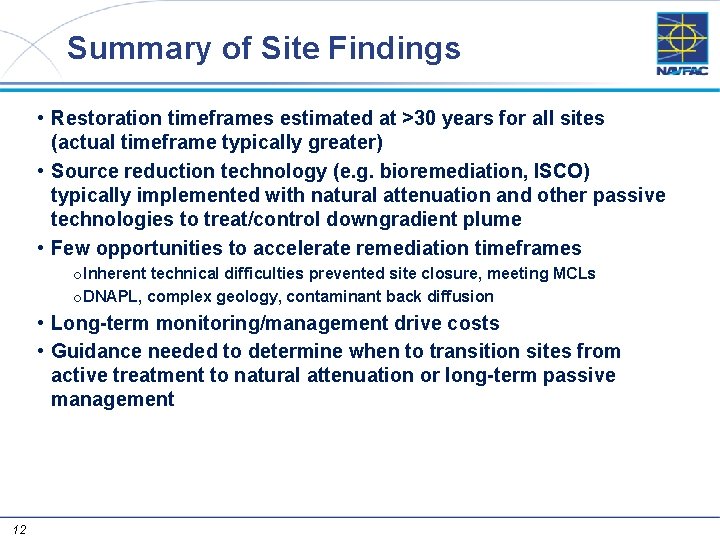 Summary of Site Findings

NAVFAC

• Restoration timeframes estimated at >30 years for all sites (actual timeframe typically greater)

• Source reduction technology (e.g. bioremediation, ISCO) typically implemented with natural attenuation and other passive technologies to treat/control downgradient plume

• Few opportunities to accelerate remediation timeframes

o Inherent technical difficulties prevented site closure, meeting MCLs

o DNAPL, complex geology, contaminant back diffusion

• Long-term monitoring/management drive costs

• Guidance needed to determine when to transition sites from active treatment to natural attenuation or long-term passive management

12